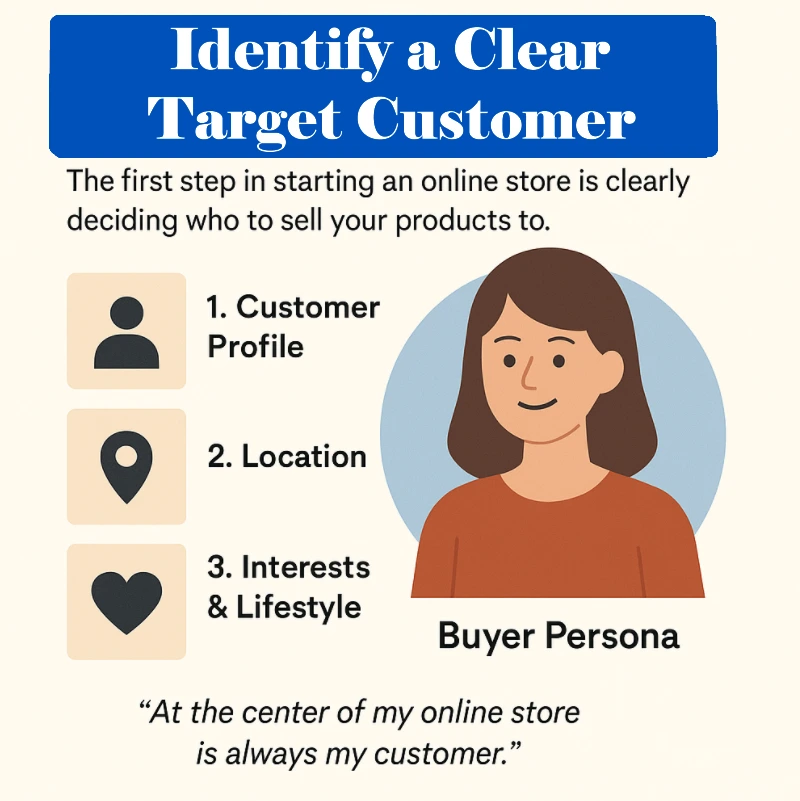 Identify a Clear Target Customer

The first step in starting an online store is clearly deciding who to sell your products to.

1. Customer Profile

2. Location

3. Interests & Lifestyle

Buyer Persona

“At the center of my online store is always my customer.”